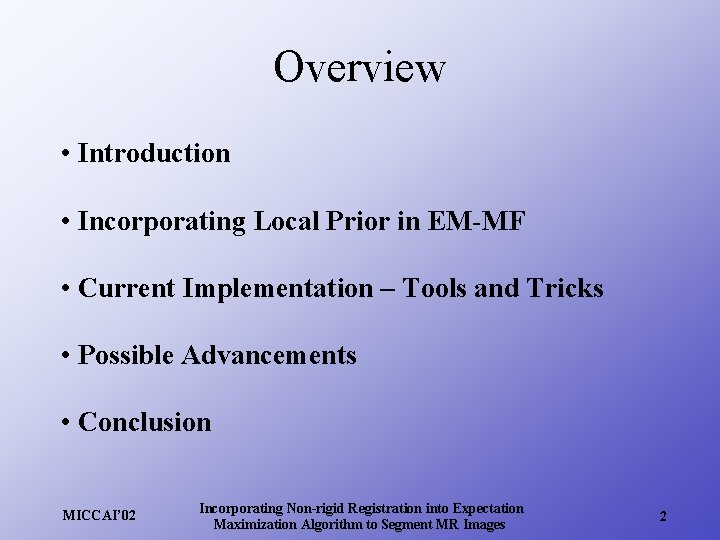 Overview

• Introduction

• Incorporating Local Prior in EM-MF

• Current Implementation – Tools and Tricks

• Possible Advancements

• Conclusion

MICCAI'02

Incorporating Non-rigid Registration into Expectation Maximization Algorithm to Segment MR Images

2